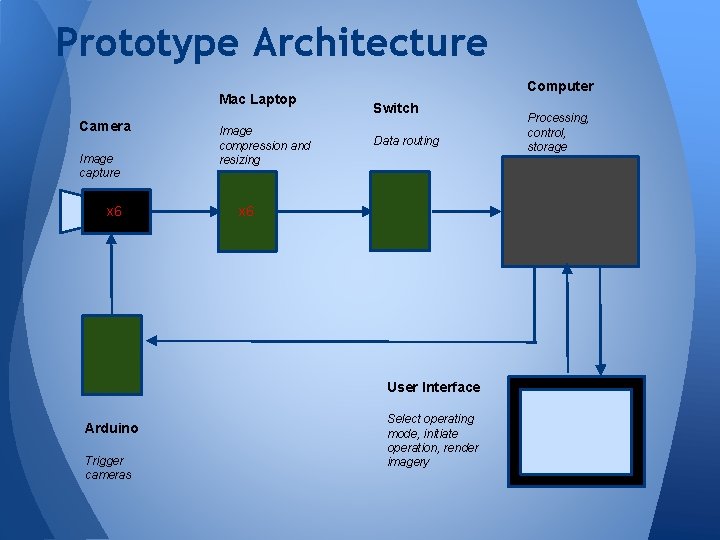 Prototype Architecture

Camera

Image capture

x6

Mac Laptop

Image compression and resizing

x6

Switch

Data routing

Computer

Processing, control, storage

Arduino

Trigger cameras

User Interface

Select operating mode, initiate operation, render imagery